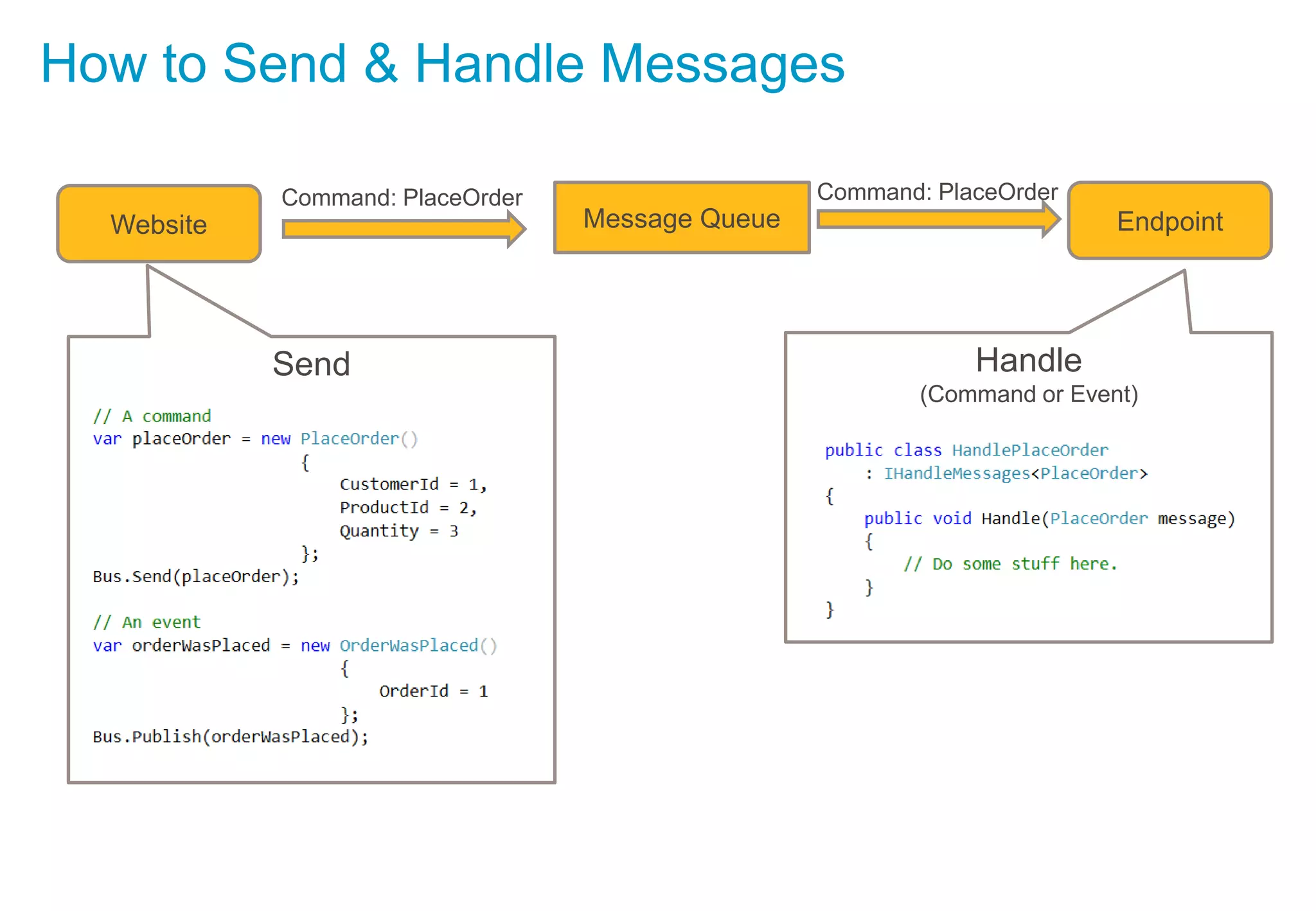 How to Send & Handle Messages

Website

Command: PlaceOrder

Message Queue

Command: PlaceOrder

Endpoint

Send

// A command
var placeOrder = new PlaceOrder()
{
CustomerId = 1,
ProductId = 2,
Quantity = 3
};
Bus.Send(placeOrder);

// An event
var orderWasPlaced = new OrderWasPlaced()
{
OrderId = 1
};
Bus.Publish(orderWasPlaced);

Handle
(Command or Event)

public class HandlePlaceOrder
: IHandleMessages<PlaceOrder>
{
public void Handle(PlaceOrder message)
{
// Do some stuff here.
}
}